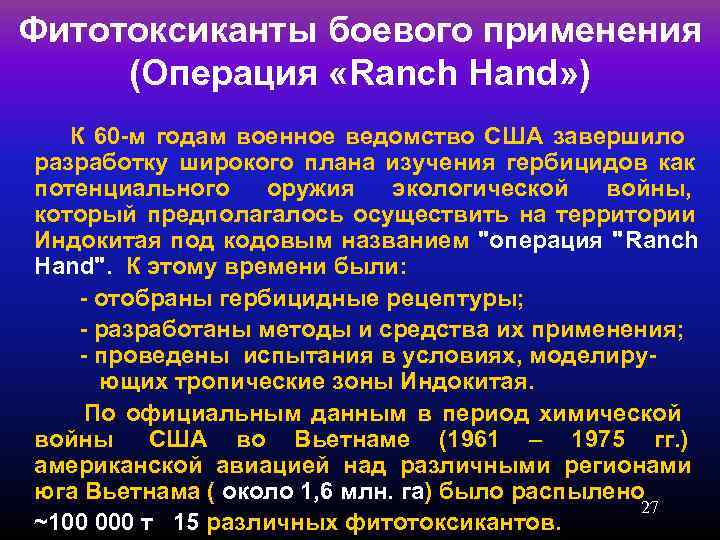 Фитотоксиканты боевого применения (Операция «Ranch Hand»)

К 60-м годам военное ведомство США завершило разработку широкого плана изучения гербицидов как потенциального оружия экологической войны, который предполагалось осуществить на территории Индокитая под кодовым названием "операция "Ranch Hand". К этому времени были:

- отобраны гербицидные рецептуры;

- разработаны методы и средства их применения;
- проведены испытания в условиях, моделирующих тропические зоны Индокитая.

По официальным данным в период химической войны США во Вьетнаме (1961 – 1975 гг.) американской авиацией над различными регионами юга Вьетнама ( около 1,6 млн. га) было распылено ~100 000 т 15 различных фитотоксикантов.

27